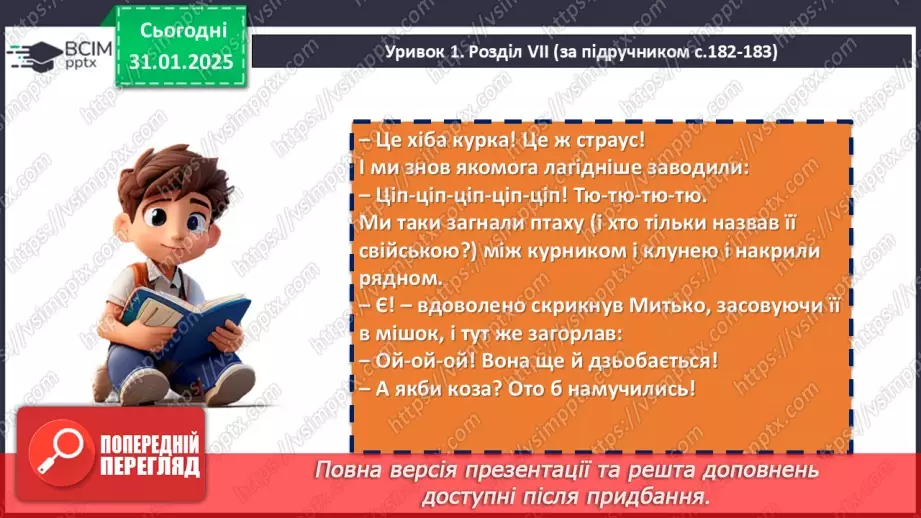 ВСІМ pptx

Сьогодні 31.01.2025

Уривок 1. Розділ VII (за підручником с.182-183)

– Це хіба курка! Це ж страус!
І ми знов якомога лагідніше заводили:
– Ціп-ціп-ціп-ціп-ціп! Тю-тю-тю-тю.
Ми таки загнали птаху (і хто тільки назвав її свійською?) між курником і клунею і накрили рядном.
– Є! – вдоволено скрикнув Митько, засовуючи її в мішок, і тут же загорлав:
– Ой-ой-ой! Вона ще й дзьобається!
– А якби коза? Ото б намучились!

ПОПЕРЕДНІЙ ПЕРЕГЛЯД

Повна версія презентації та решта доповнень доступні після придбання.

https://vsimpptx.com